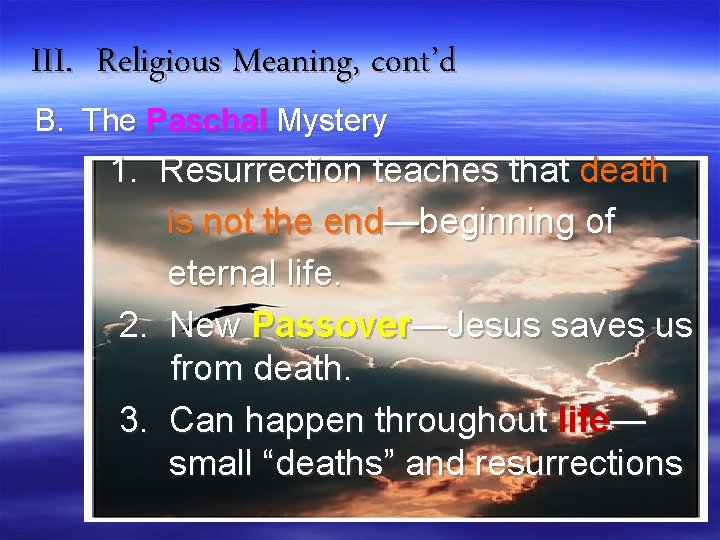 III. Religious Meaning, cont'd

B. The Paschal Mystery

1. Resurrection teaches that death is not the end—beginning of eternal life.

2. New Passover—Jesus saves us from death.

3. Can happen throughout life—small "deaths" and resurrections